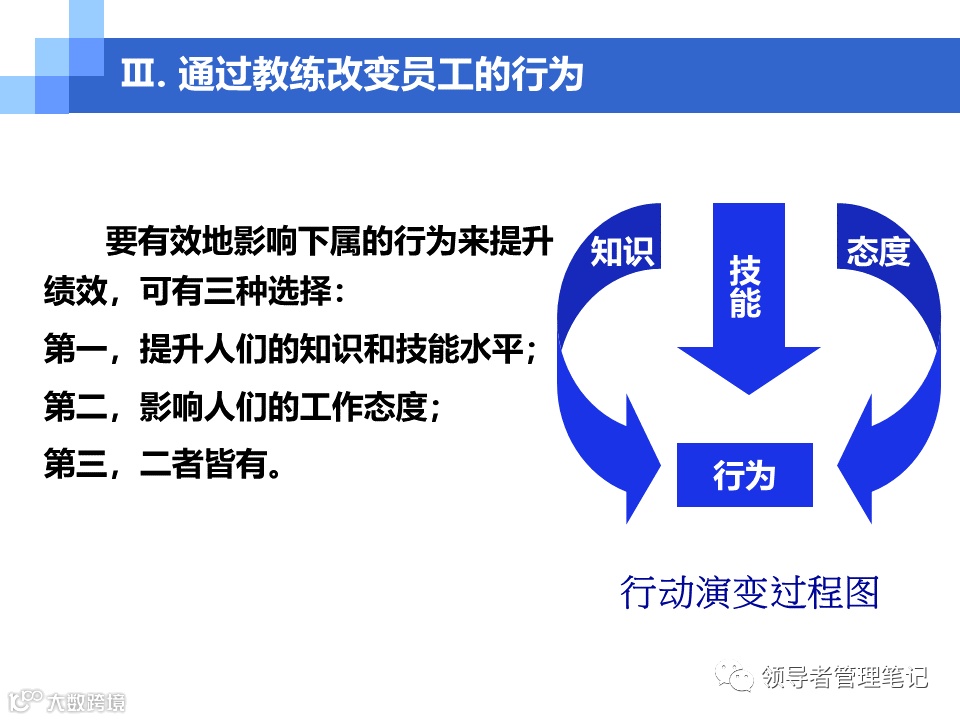 Ⅲ. 通过教练改变员工的行为

要有效地影响下属的行为来提升绩效，可有三种选择：

第一，提升人们的知识和技能水平；

第二，影响人们的工作态度；

第三，二者皆有。

知识

技能

态度

行为

行动演变过程图

领导者管理笔记

大数跨境